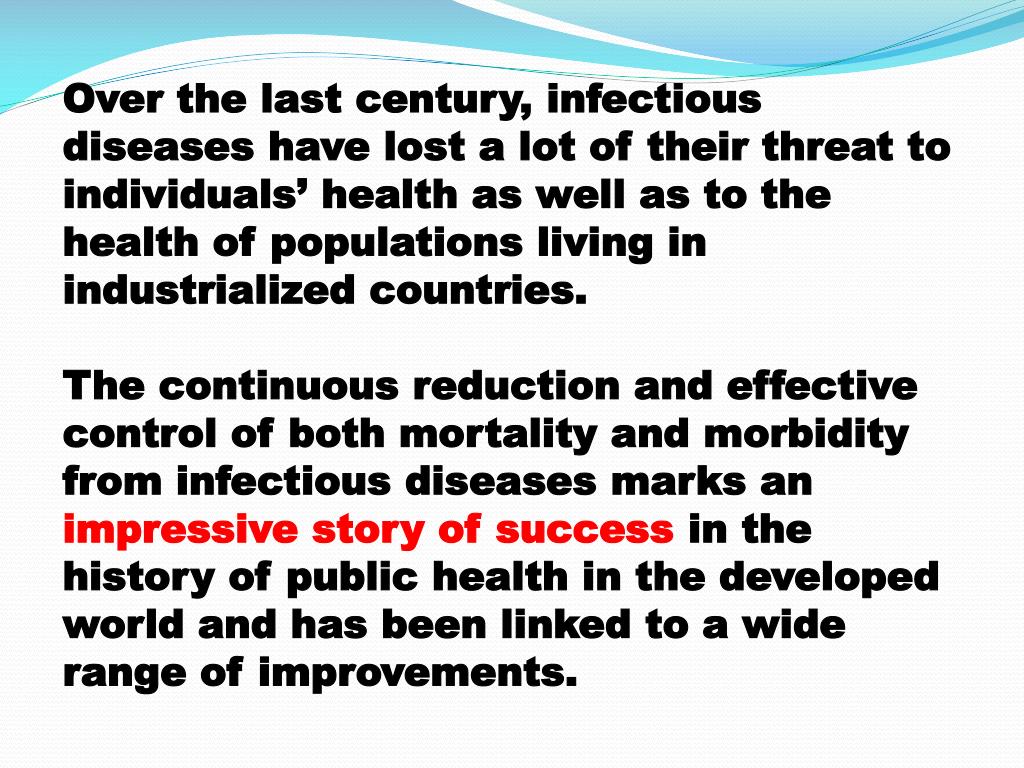 Over the last century, infectious diseases have lost a lot of their threat to individuals’ health as well as to the health of populations living in industrialized countries.

The continuous reduction and effective control of both mortality and morbidity from infectious diseases marks an impressive story of success in the history of public health in the developed world and has been linked to a wide range of improvements.